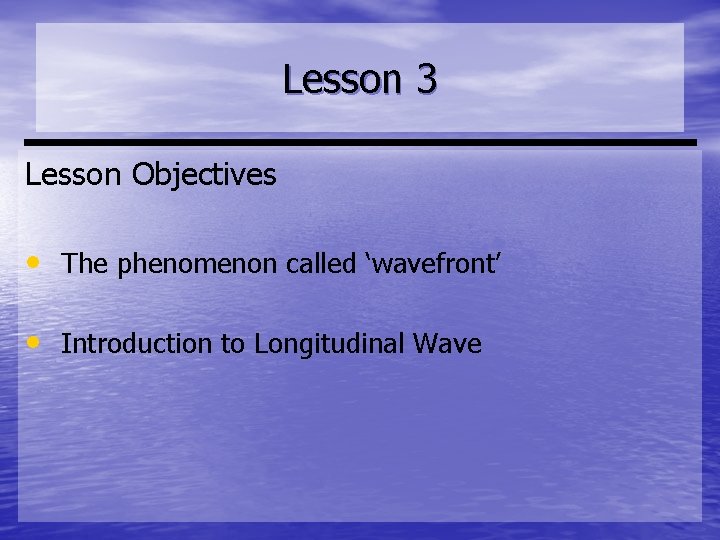 Lesson 3

Lesson Objectives

• The phenomenon called ‘wavefront’

• Introduction to Longitudinal Wave